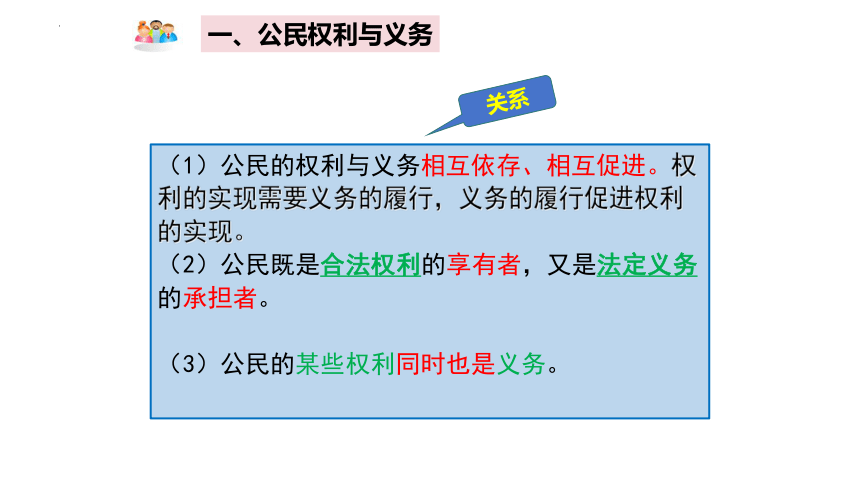 一、公民权利与义务

关系

（1）公民的权利与义务相互依存、相互促进。权利的实现需要义务的履行，义务的履行促进权利的实现。
（2）公民既是合法权利的享有者，又是法定义务的承担者。

（3）公民的某些权利同时也是义务。